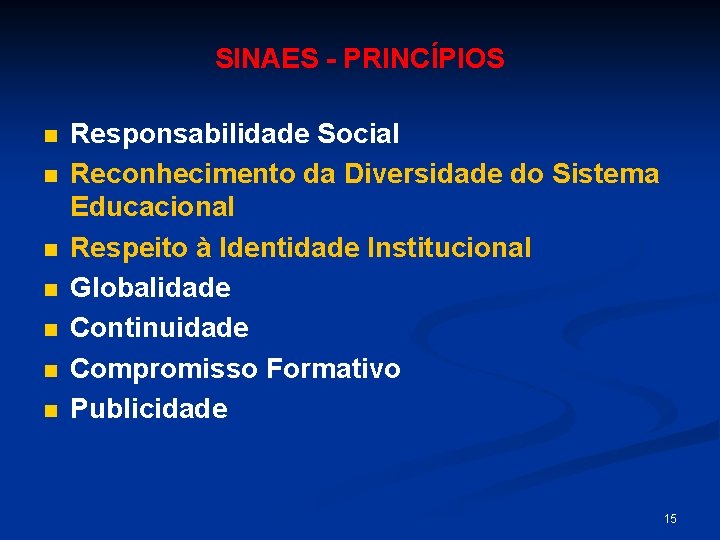 SINAES - PRINCÍPIOS

- Responsabilidade Social
- Reconhecimento da Diversidade do Sistema Educacional
- Respeito à Identidade Institucional
- Globalidade
- Continuidade
- Compromisso Formativo
- Publicidade

15